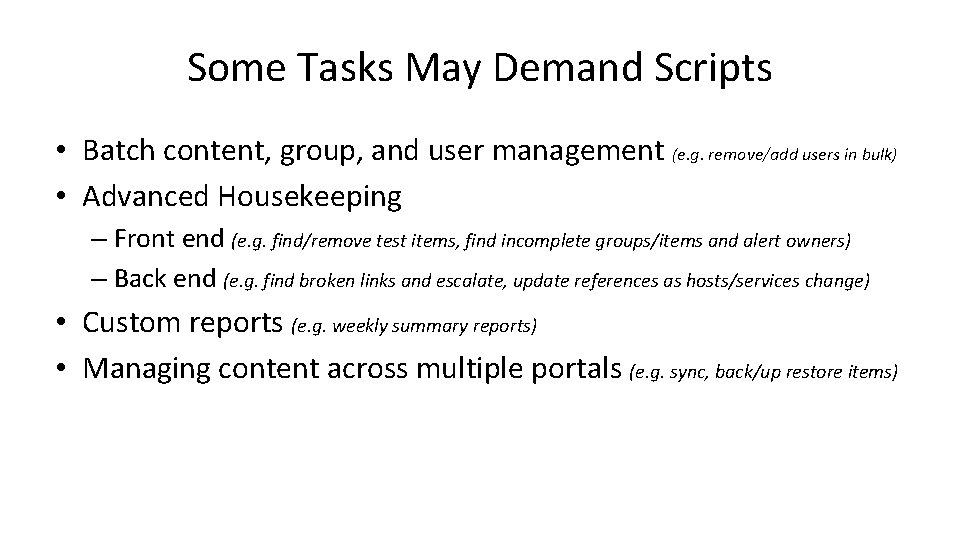 Some Tasks May Demand Scripts

• Batch content, group, and user management (e.g. remove/add users in bulk)
• Advanced Housekeeping
– Front end (e.g. find/remove test items, find incomplete groups/items and alert owners)
– Back end (e.g. find broken links and escalate, update references as hosts/services change)
• Custom reports (e.g. weekly summary reports)
• Managing content across multiple portals (e.g. sync, back/up restore items)